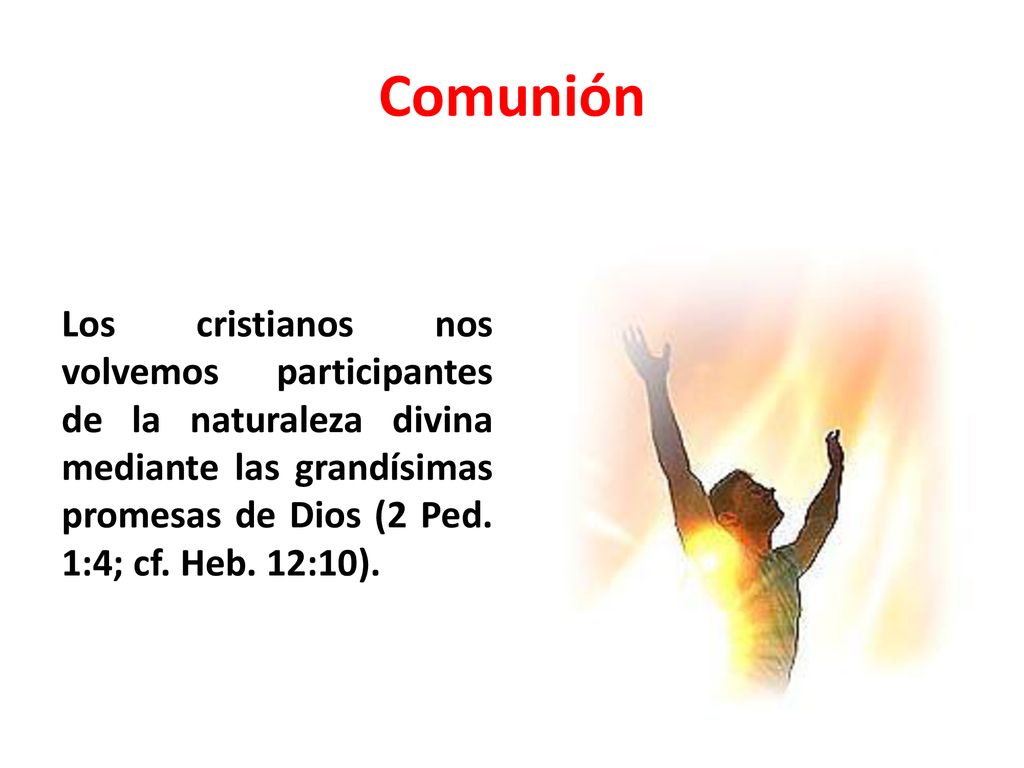 Comunión

Los cristianos nos volvemos participantes de la naturaleza divina mediante las grandísimas promesas de Dios (2 Ped. 1:4; cf. Heb. 12:10).